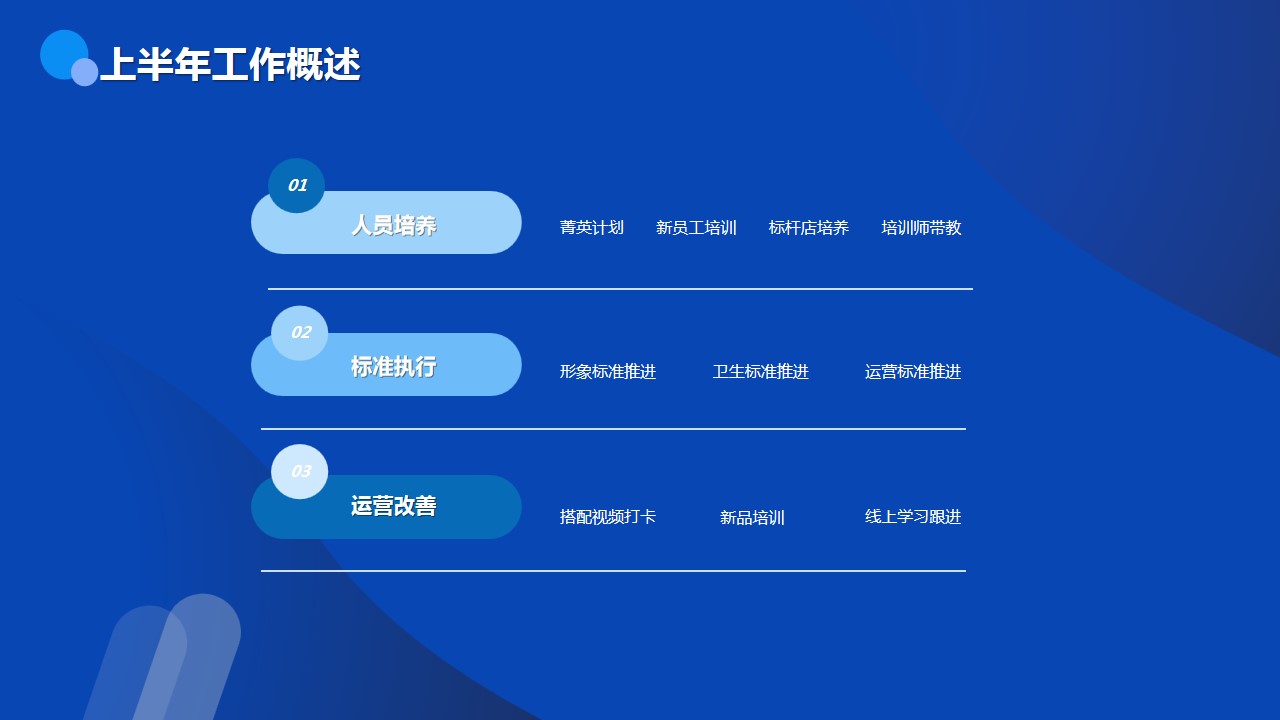 上半年工作概述

01
人员培养
菁英计划 新员工培训 标杆店培养 培训师带教

02
标准执行
形象标准推进 卫生标准推进 运营标准推进

03
运营改善
搭配视频打卡 新品培训 线上学习跟进